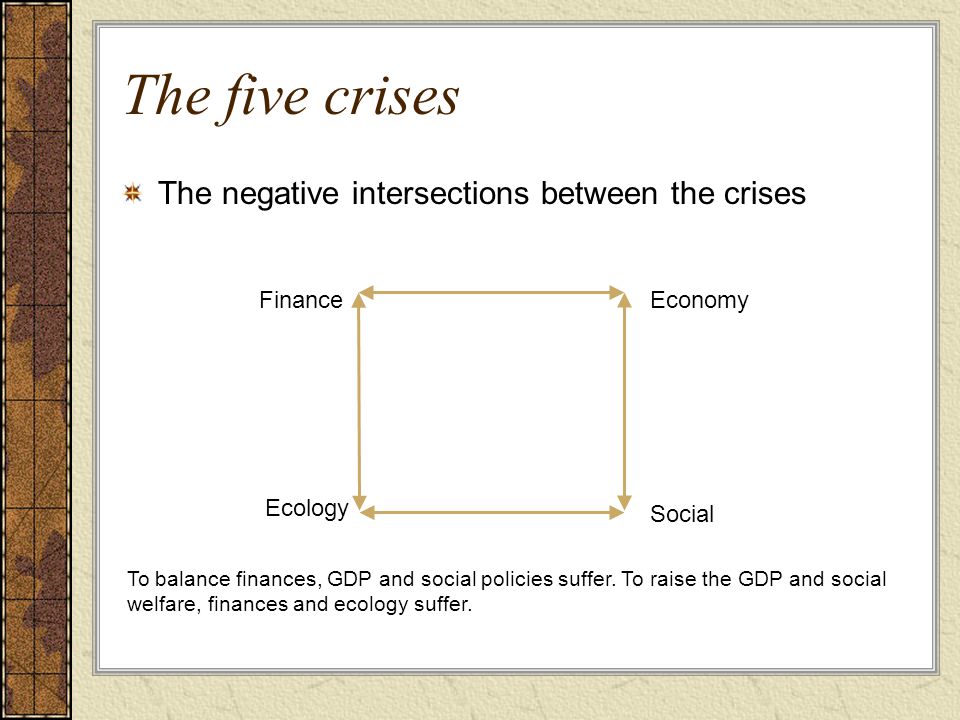 The five crises

The negative intersections between the crises

Finance

Economy

Ecology

Social

To balance finances, GDP and social policies suffer. To raise the GDP and social welfare, finances and ecology suffer.